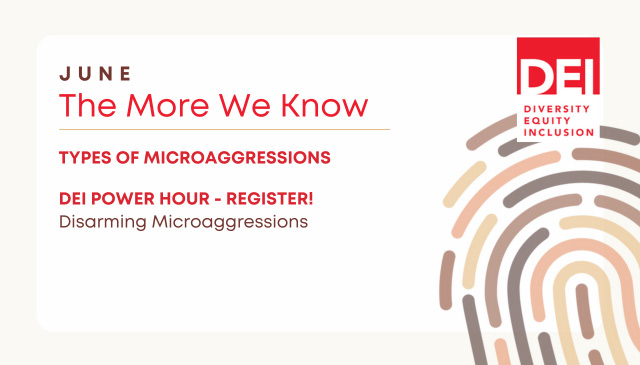 JUNE
The More We Know

TYPES OF MICROAGGRESSIONS

DEI POWER HOUR - REGISTER!
Disarming Microaggressions

DEI
DIVERSITY
EQUITY
INCLUSION